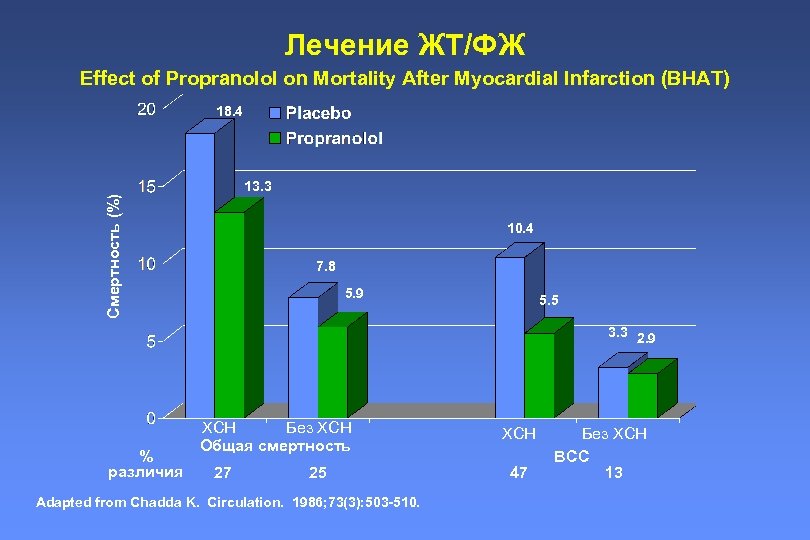 Лечение ЖТ/ФЖ

Effect of Propranolol on Mortality After Myocardial Infarction (BHAT)

Placebo
Propranolol

Смертность (%)

20
15
10
5
0

18.4
13.3
7.8
5.9
10.4
5.5
3.3
2.9

ХСН
Без ХСН
Общая смертность

ХСН
Без ХСН
ВСС

%
различия
27
25
47
13

Adapted from Chadda K. Circulation. 1986;73(3):503-510.